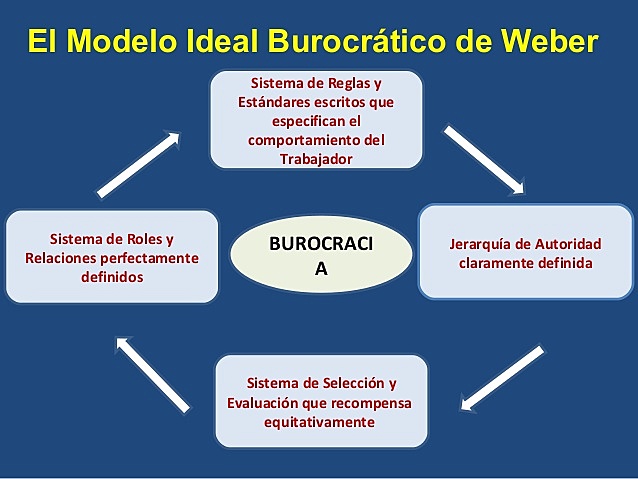 El Modelo Ideal Burocrático de Weber

Sistema de Reglas y Estándares escritos que especifican el comportamiento del Trabajador

Sistema de Roles y Relaciones perfectamente definidos

BUROCRACI A

Jerarquía de Autoridad claramente definida

Sistema de Selección y Evaluación que recompensa equitativamente